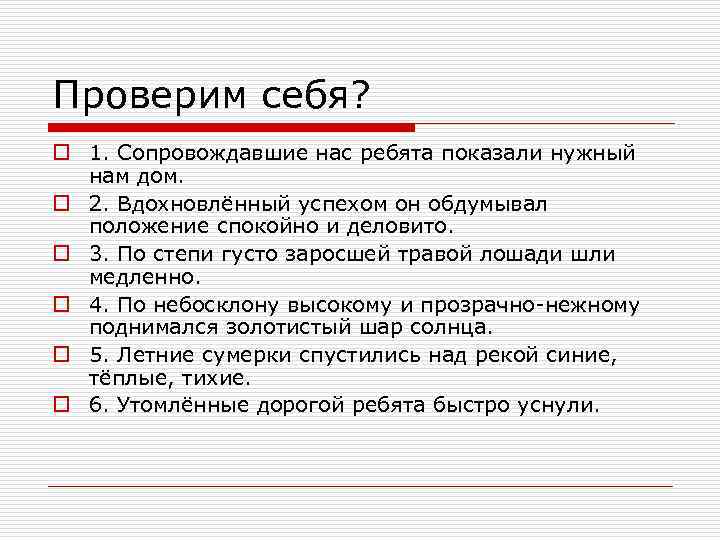 Проверим себя?

1. Сопровождавшие нас ребята показали нужный нам дом.

2. Вдохновлённый успехом он обдумывал положение спокойно и деловито.

3. По степи густо заросшей травой лошади шли медленно.

4. По небосклону высокому и прозрачно-нежному поднимался золотистый шар солнца.

5. Летние сумерки спустились над рекой синие, тёплые, тихие.

6. Утомлённые дорогой ребята быстро уснули.